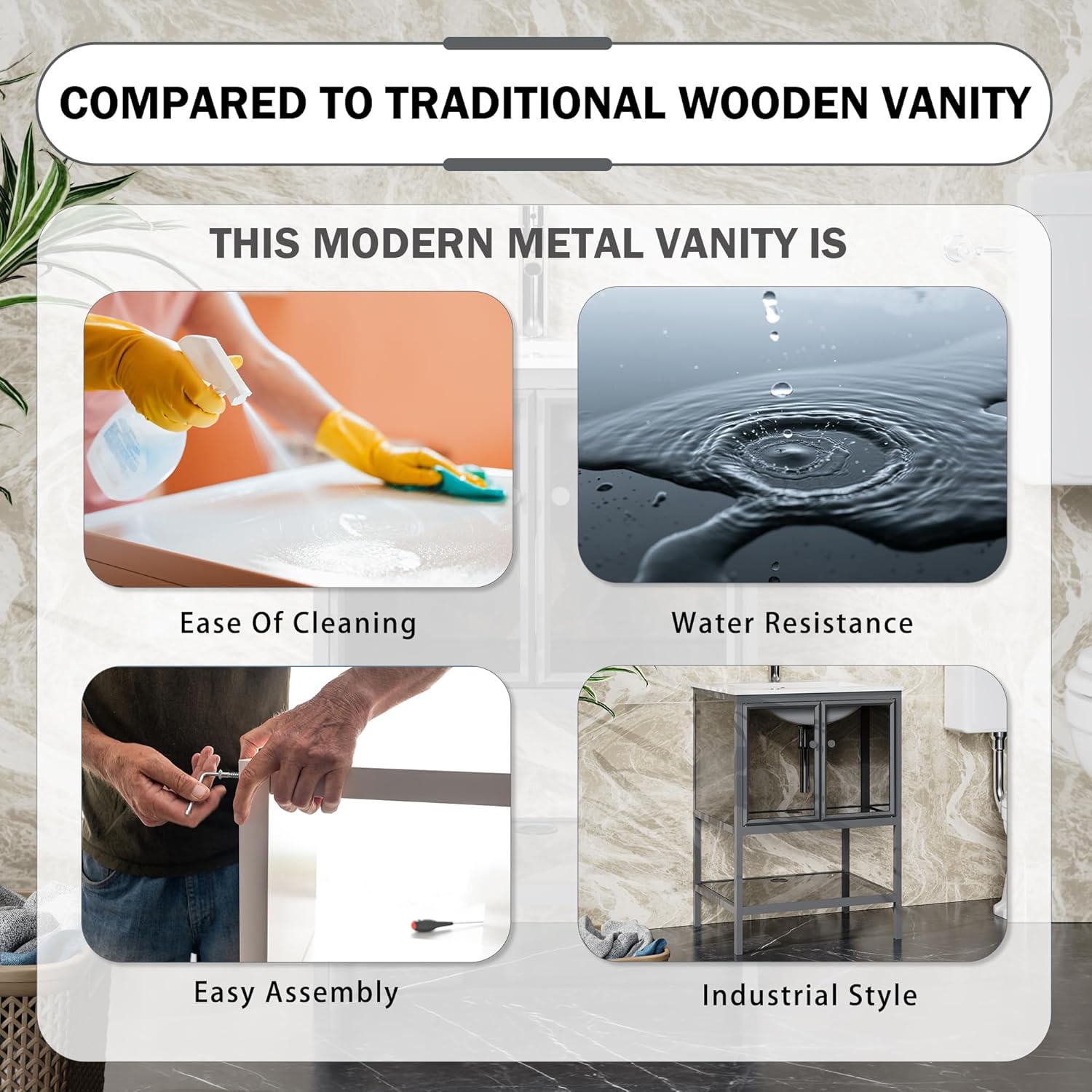 COMPARED TO TRADITIONAL WOODEN VANITY

THIS MODERN METAL VANITY IS

Ease Of Cleaning

Water Resistance

Easy Assembly

Industrial Style